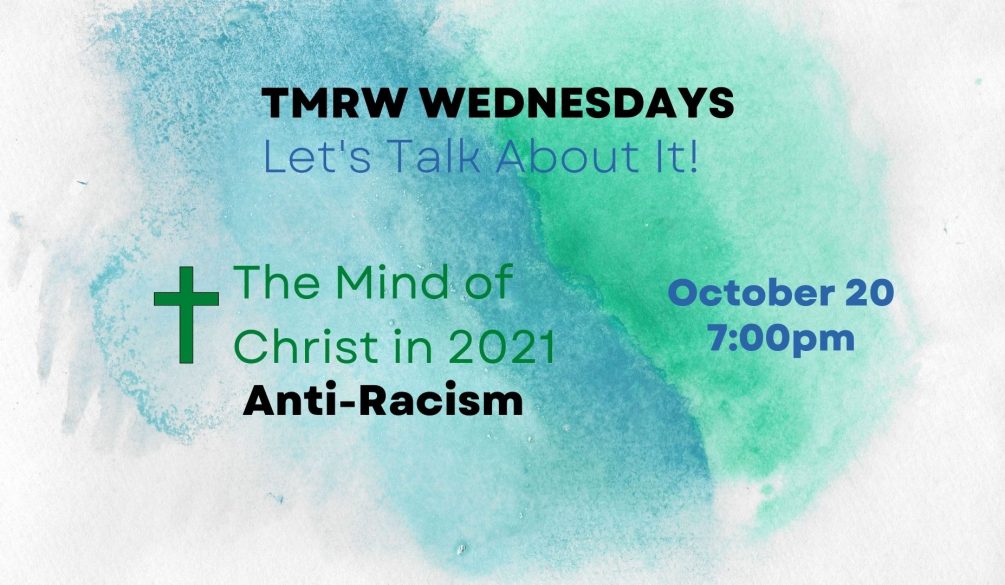 TMRW WEDNESDAYS
Let's Talk About It!

The Mind of Christ in 2021
Anti-Racism

October 20
7:00pm